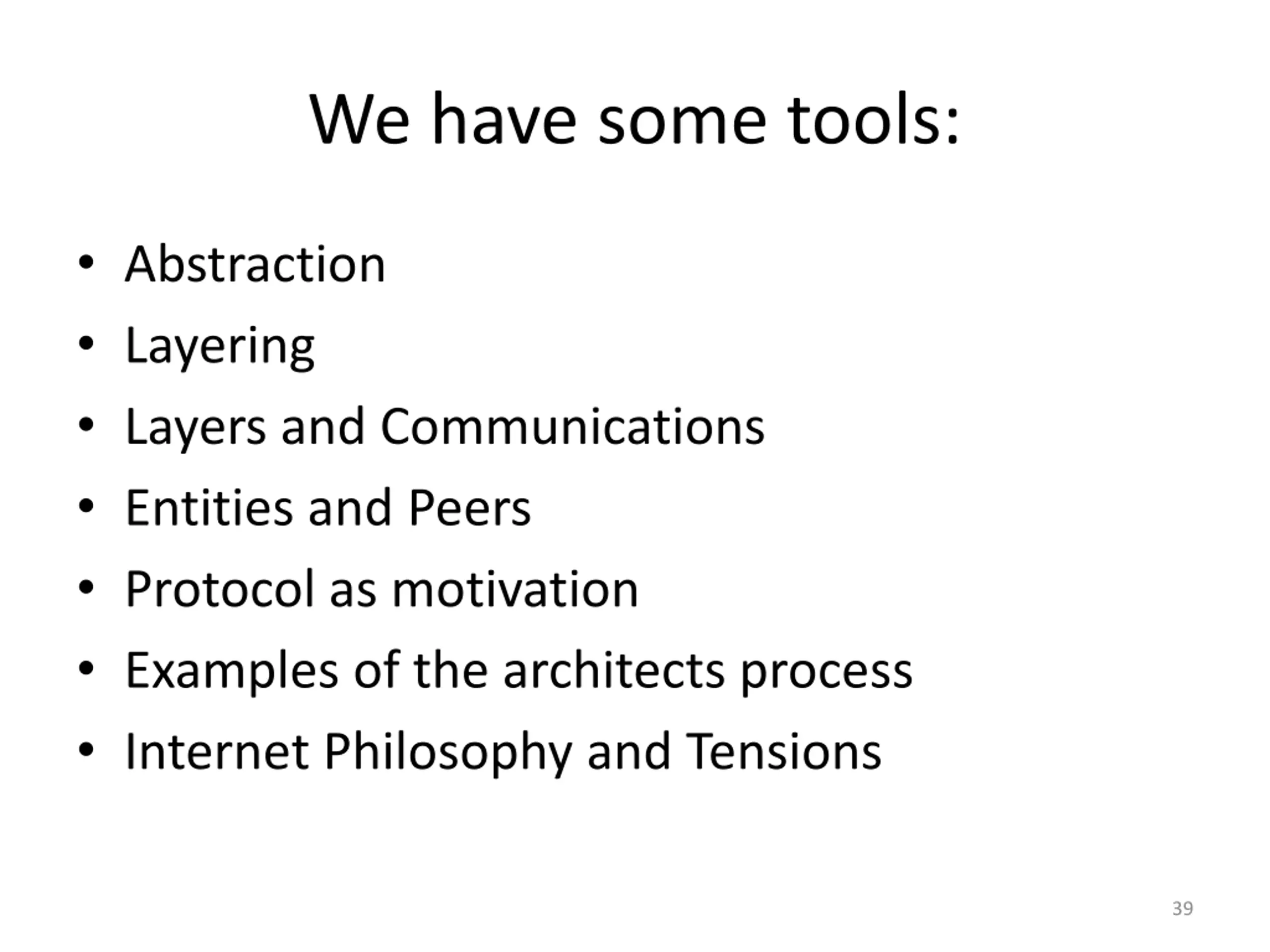 We have some tools:

• Abstraction
• Layering
• Layers and Communications
• Entities and Peers
• Protocol as motivation
• Examples of the architects process
• Internet Philosophy and Tensions

39